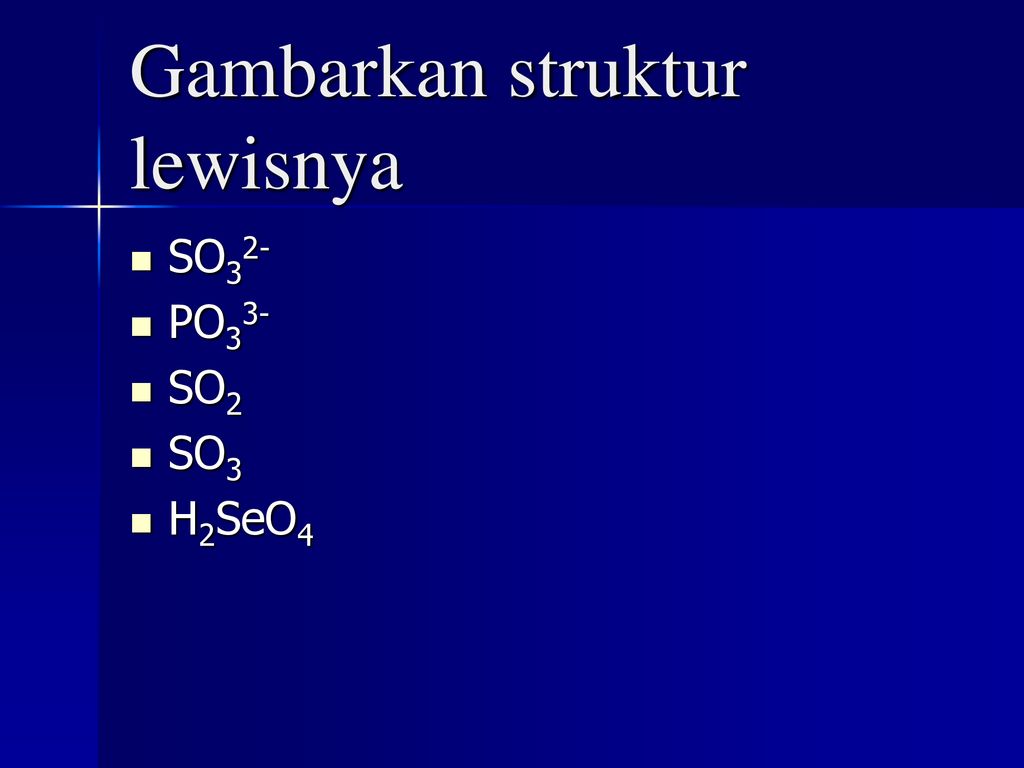 Gambarkan struktur lewisnya

- $SO_3^{2-}$
- $PO_3^{3-}$
- $SO_2$
- $SO_3$
- $H_2SeO_4$